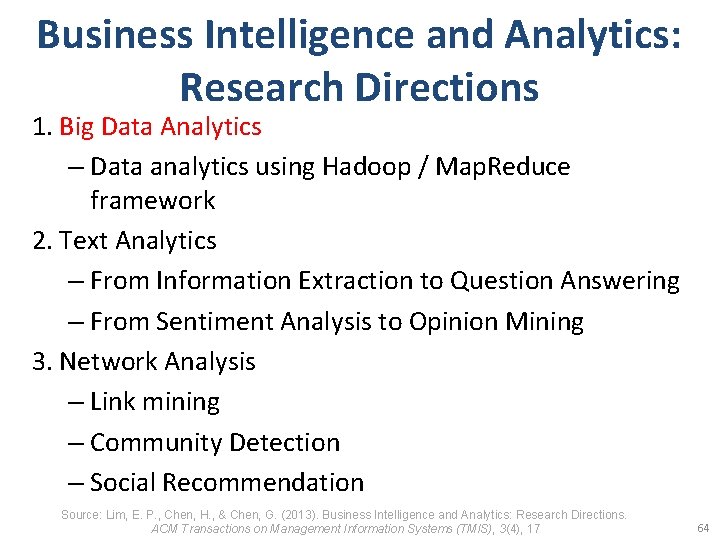 Business Intelligence and Analytics: Research Directions

1. Big Data Analytics
– Data analytics using Hadoop / MapReduce framework
2. Text Analytics
– From Information Extraction to Question Answering
– From Sentiment Analysis to Opinion Mining
3. Network Analysis
– Link mining
– Community Detection
– Social Recommendation

Source: Lim, E. P., Chen, H., & Chen, G. (2013). Business Intelligence and Analytics: Research Directions. ACM Transactions on Management Information Systems (TMIS), 3(4), 17

64